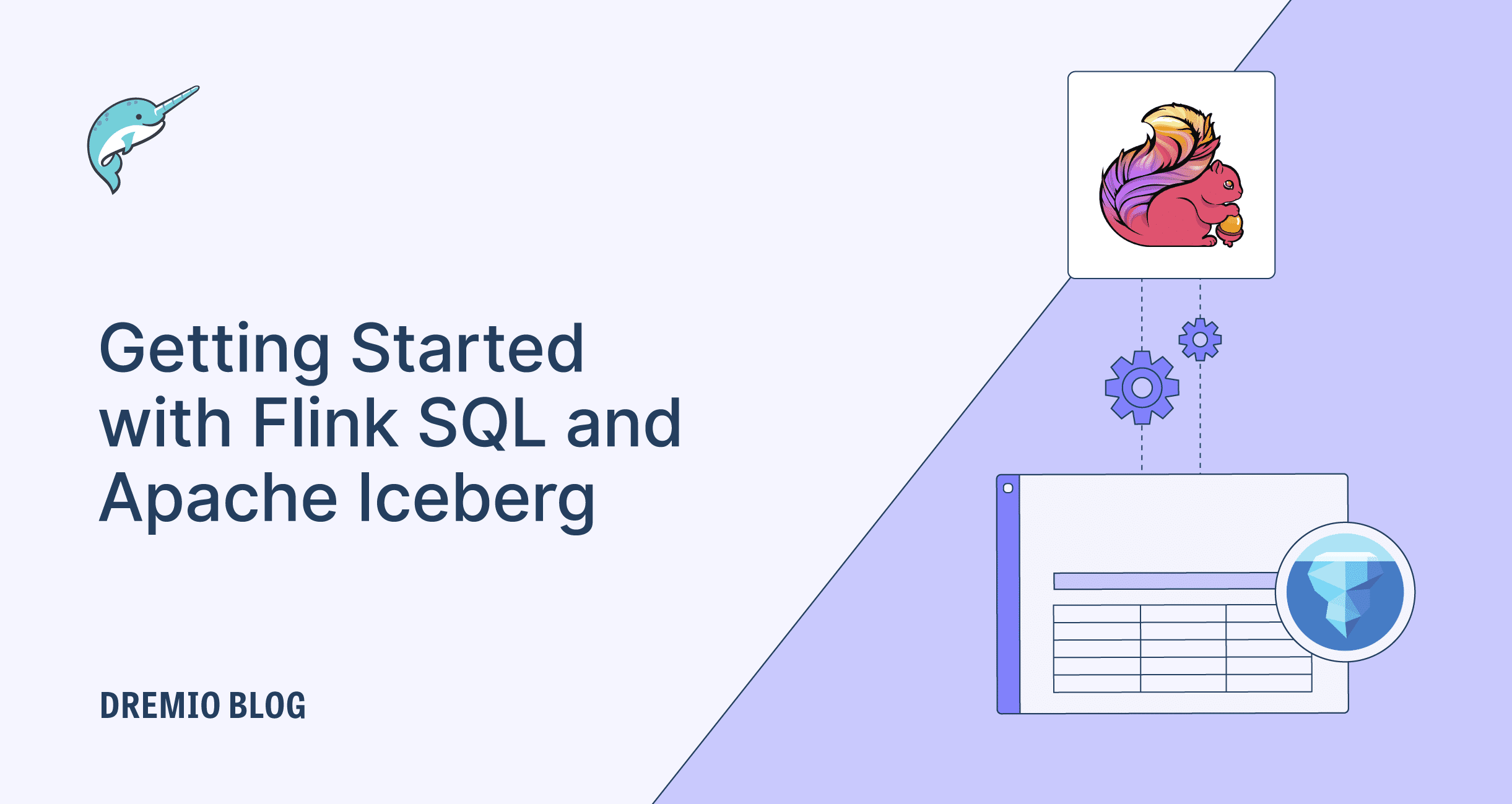 Getting Started with Flink SQL and Apache Iceberg

DREMIO BLOG